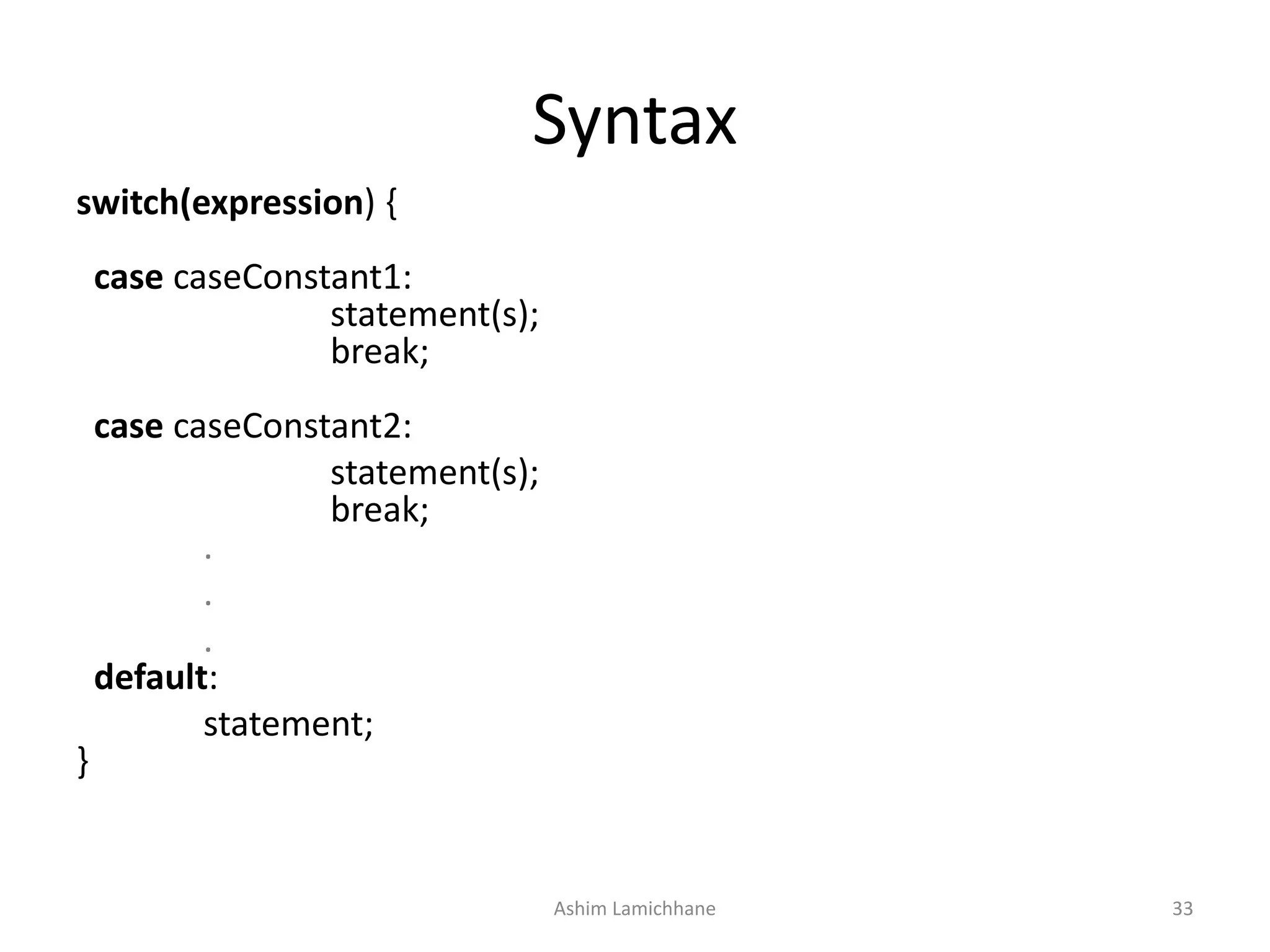 Syntax

switch(expression) {

case caseConstant1:
statement(s);
break;

case caseConstant2:
statement(s);
break;
.
.
.
default:
statement;
}

Ashim Lamichhane

33